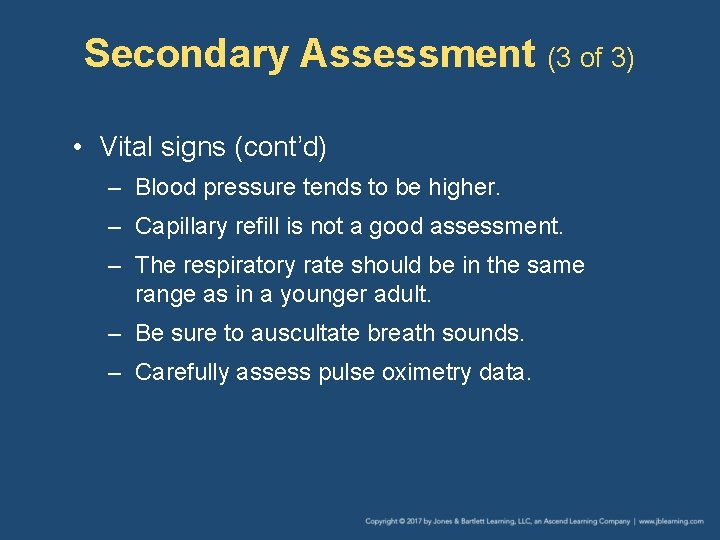 Secondary Assessment (3 of 3)

• Vital signs (cont'd)
– Blood pressure tends to be higher.
– Capillary refill is not a good assessment.
– The respiratory rate should be in the same range as in a younger adult.
– Be sure to auscultate breath sounds.
– Carefully assess pulse oximetry data.

Copyright © 2017 by Jones & Bartlett Learning, LLC, an Ascend Learning Company | www.jblearning.com